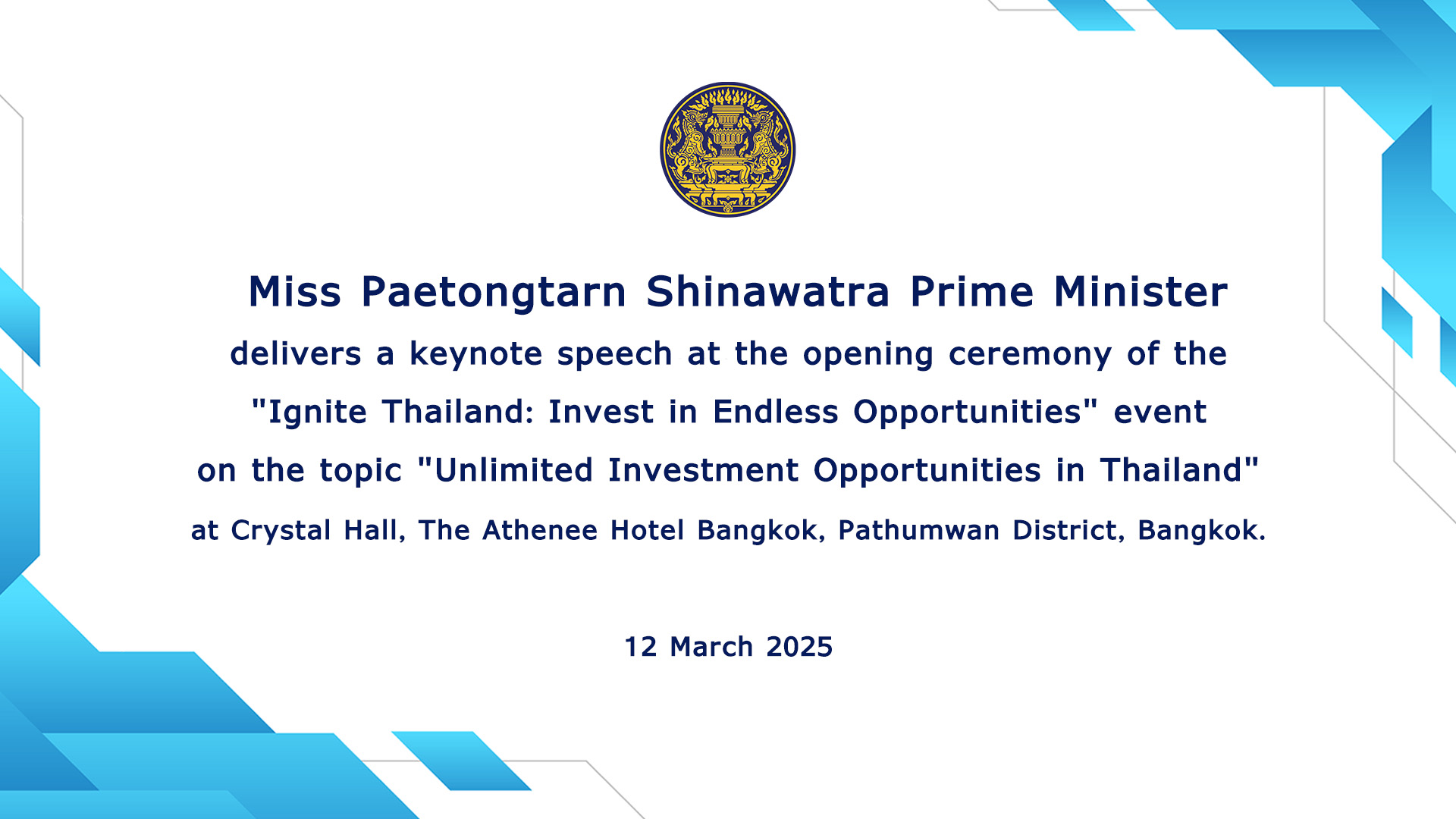 Miss Paetongtarn Shinawatra Prime Minister

delivers a keynote speech at the opening ceremony of the "Ignite Thailand: Invest in Endless Opportunities" event on the topic "Unlimited Investment Opportunities in Thailand" at Crystal Hall, The Athenee Hotel Bangkok, Pathumwan District, Bangkok.

12 March 2025